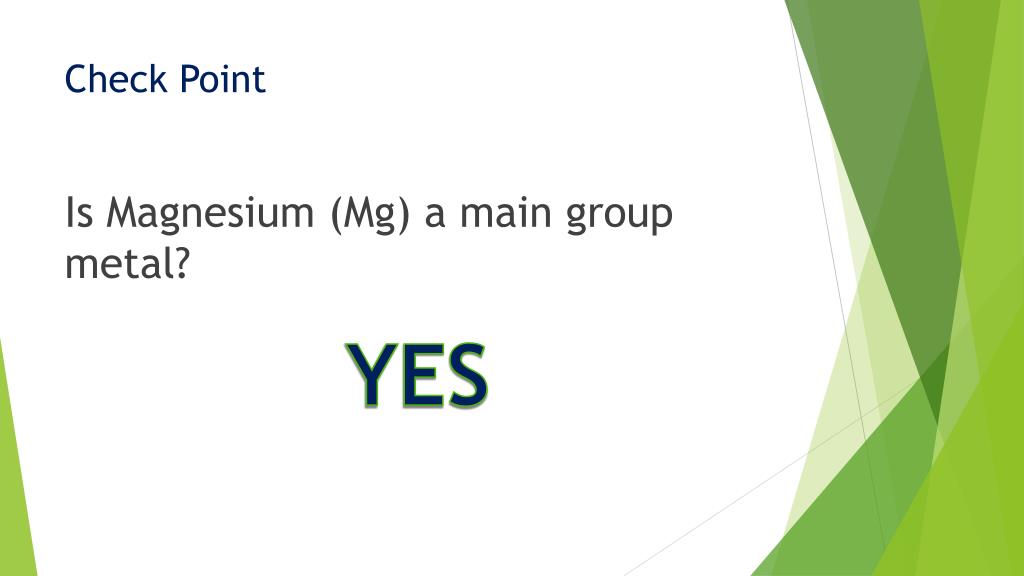 Check Point

Is Magnesium (Mg) a main group metal?

YES